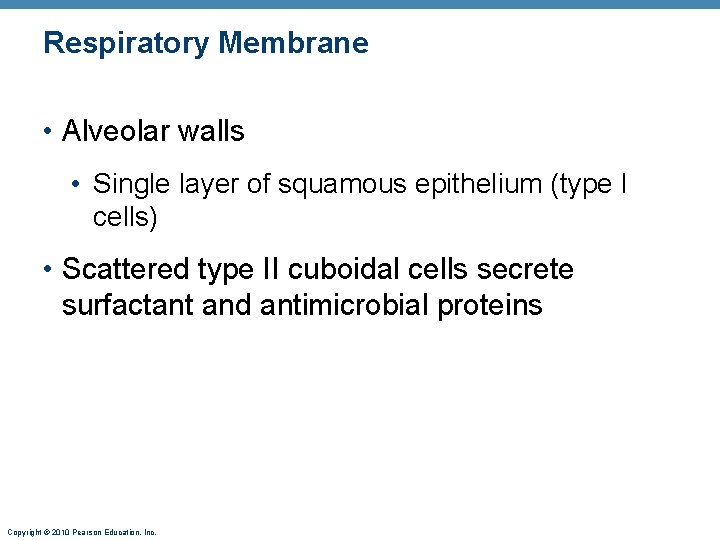 Respiratory Membrane

• Alveolar walls

• Single layer of squamous epithelium (type I cells)

• Scattered type II cuboidal cells secrete surfactant and antimicrobial proteins

Copyright © 2010 Pearson Education, Inc.